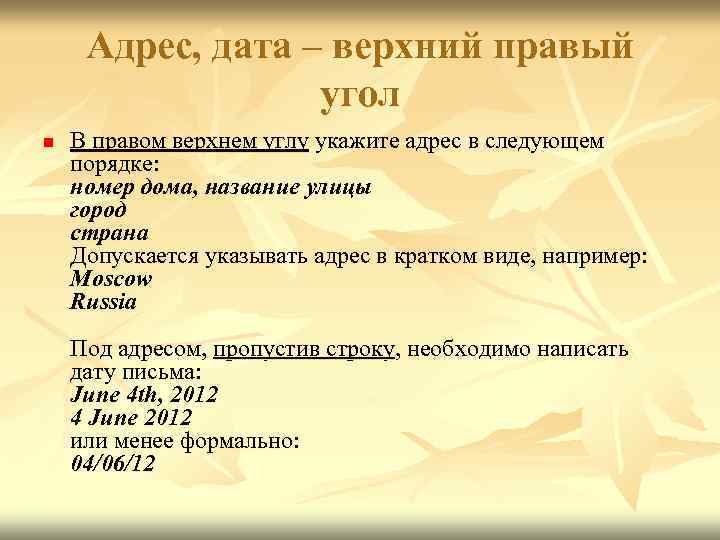 Адрес, дата – верхний правый угол

В правом верхнем углу укажите адрес в следующем порядке:
номер дома, название улицы
город
страна
Допускается указывать адрес в кратком виде, например:
Moscow
Russia

Под адресом, пропустив строку, необходимо написать дату письма:
June 4th, 2012
4 June 2012
или менее формально:
04/06/12